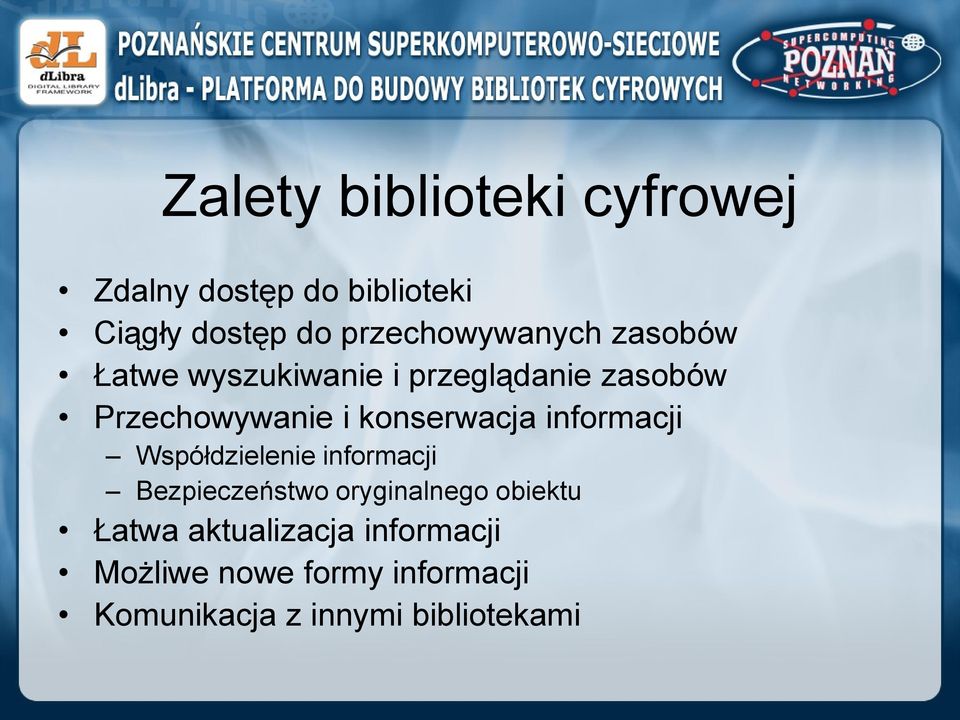 dL
dLibra
DIGITAL LIBRARY FRAMEWORK

POZNAŃSKIE CENTRUM SUPERKOMPUTEROWO-SIECIOWE
dLibra - PLATFORMA DO BUDOWY BIBLIOTEK CYFROWYCH

SUPERCOMPUTING
POZNAŃ
NETWORKING

Zalety biblioteki cyfrowej

• Zdalny dostęp do biblioteki
• Ciągły dostęp do przechowywanych zasobów
• Łatwe wyszukiwanie i przeglądanie zasobów
• Przechowywanie i konserwacja informacji
– Współdzielenie informacji
– Bezpieczeństwo oryginalnego obiektu
• Łatwa aktualizacja informacji
• Możliwe nowe formy informacji
• Komunikacja z innymi bibliotekami